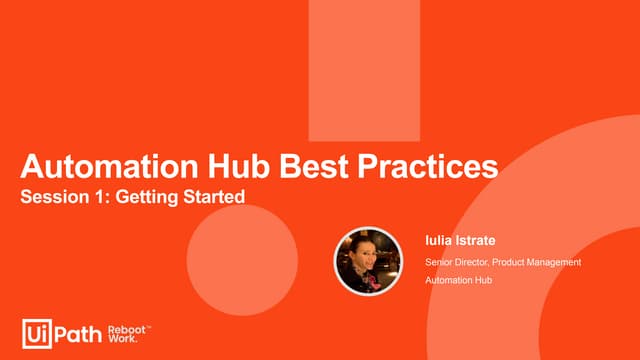 Automation Hub Best Practices
Session 1: Getting Started

Iulia Istrate
Senior Director, Product Management
Automation Hub

UiPath Reboot™ Work.